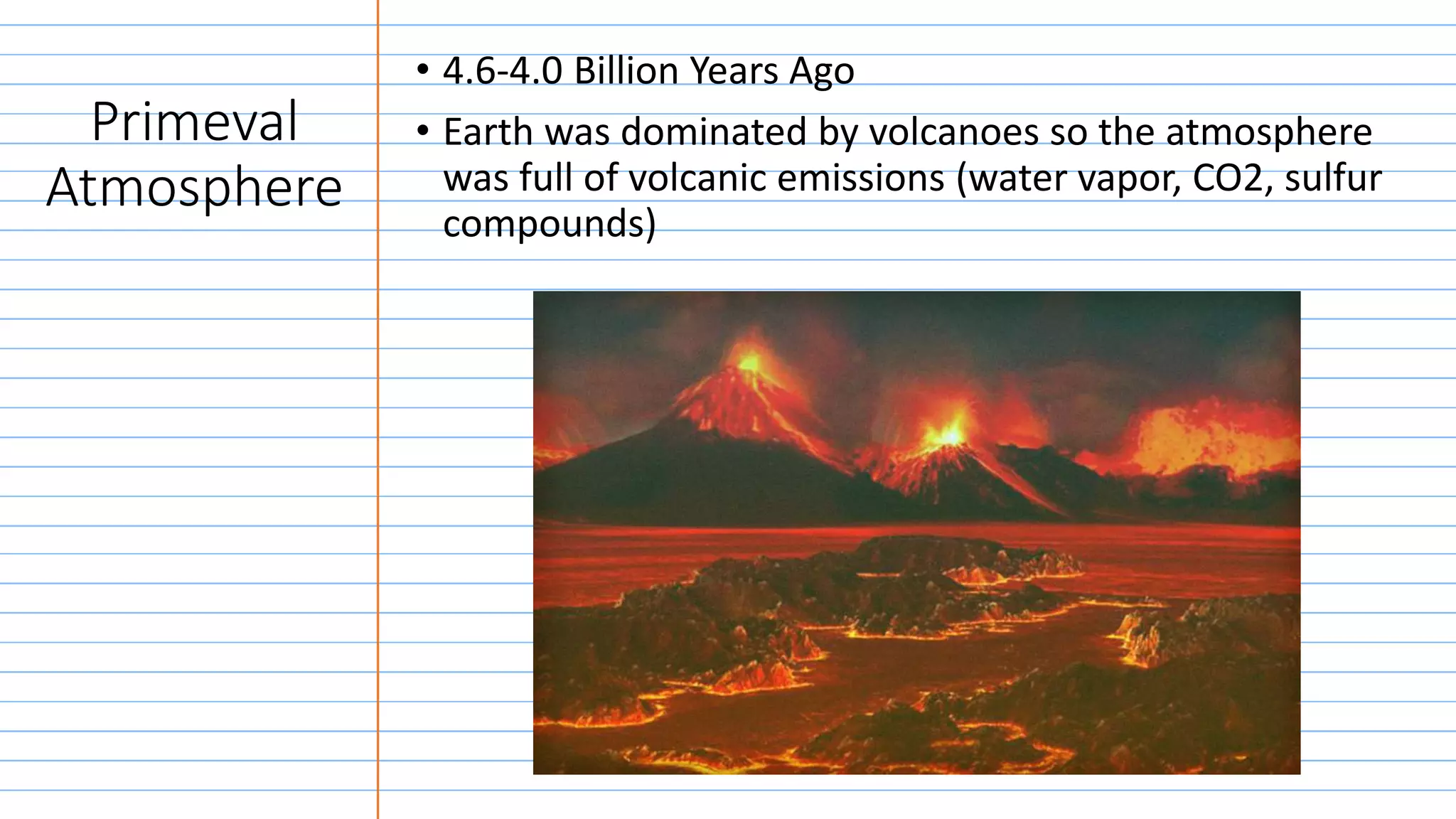 Primeval Atmosphere

• 4.6-4.0 Billion Years Ago
• Earth was dominated by volcanoes so the atmosphere was full of volcanic emissions (water vapor, CO2, sulfur compounds)